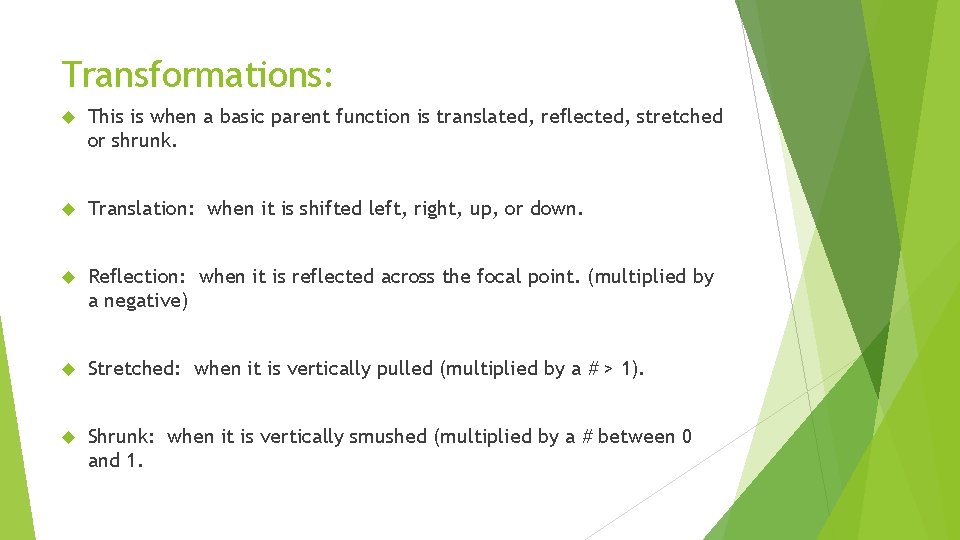 Transformations:

This is when a basic parent function is translated, reflected, stretched or shrunk.

Translation: when it is shifted left, right, up, or down.

Reflection: when it is reflected across the focal point. (multiplied by a negative)

Stretched: when it is vertically pulled (multiplied by a # > 1).

Shrunk: when it is vertically smushed (multiplied by a # between 0 and 1.